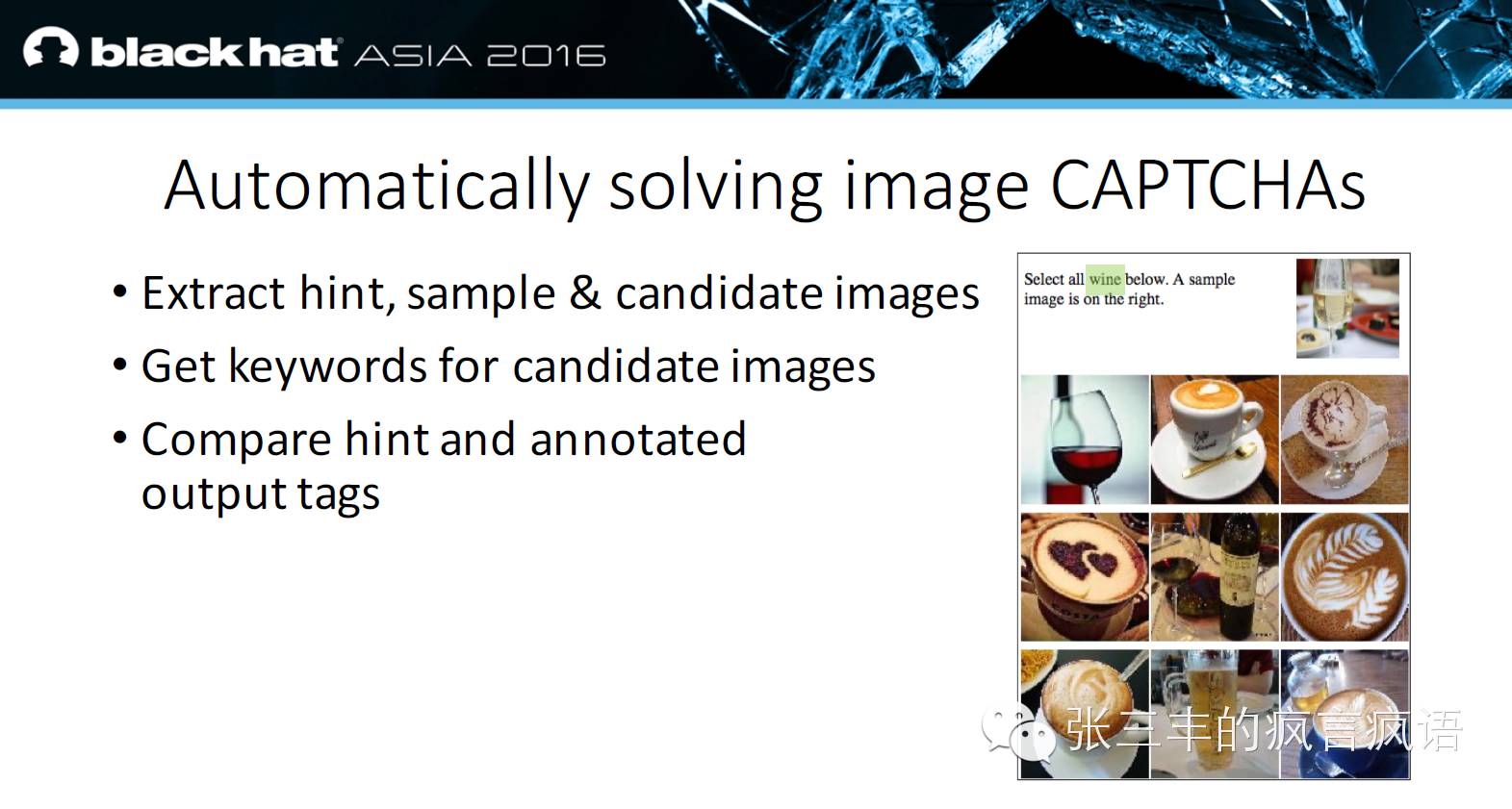 black hat ASIA 2016

Automatically solving image CAPTCHAs

• Extract hint, sample & candidate images
• Get keywords for candidate images
• Compare hint and annotated output tags

Select all wine below. A sample image is on the right.

张三丰的疯言疯语